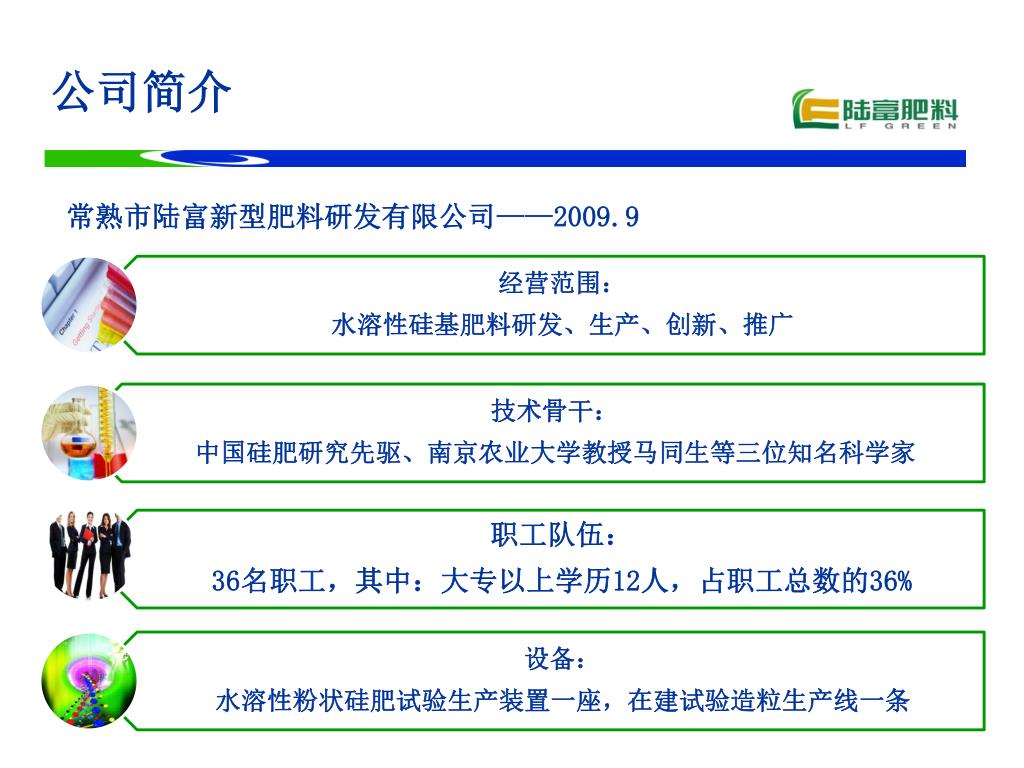 公司简介

陆富肥料
LF GREEN

常熟市陆富新型肥料研发有限公司——2009.9

经营范围：
水溶性硅基肥料研发、生产、创新、推广

技术骨干：
中国硅肥研究先驱、南京农业大学教授马同生等三位知名科学家

职工队伍：
36名职工，其中：大专以上学历12人，占职工总数的36%

设备：
水溶性粉状硅肥试验生产装置一座，在建试验造粒生产线一条